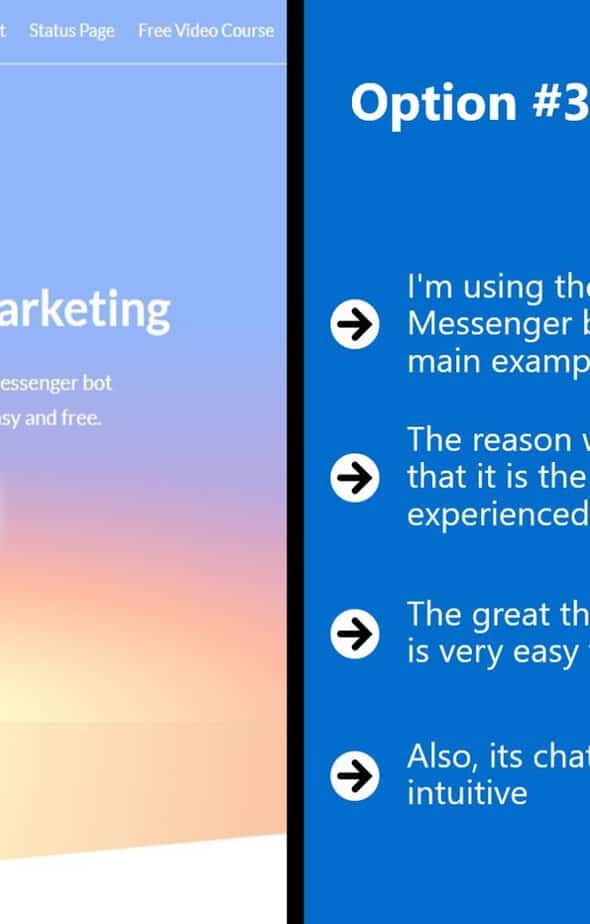 t Status Page Free Video Course

arketing

essenger bot

sy and free.

Option #3

I'm using the Messenger b main examp

The reason v that it is the experienced

The great th is very easy

Also, its chat intuitive